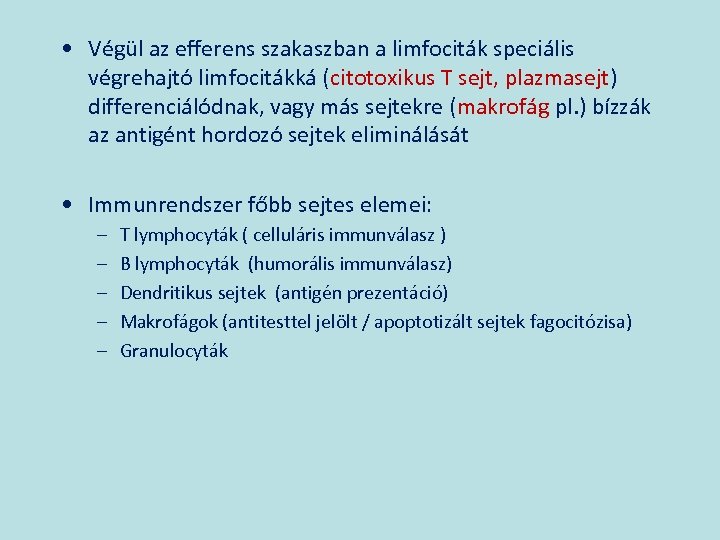 • Végül az efferens szakaszban a limfociták speciális végrehajtó limfocitákká (citotoxikus T sejt, plazmasejt) differenciálódnak, vagy más sejtekre (makrofág pl.) bízzák az antigént hordozó sejtek eliminálását

• Immunrendszer főbb sejtes elemei:
– T lymphocyták ( celluláris immunválasz )
– B lymphocyták (humorális immunválasz)
– Dendritikus sejtek (antigén prezentáció)
– Makrofágok (antitesttel jelölt / apoptotizált sejtek fagocitózisa)
– Granulocyták